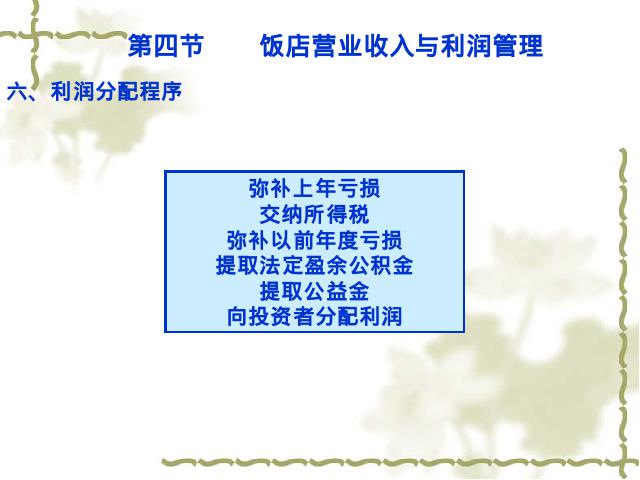 第四节　　饭店营业收入与利润管理

六、利润分配程序

弥补上年亏损
交纳所得税
弥补以前年度亏损
提取法定盈余公积金
提取公益金
向投资者分配利润